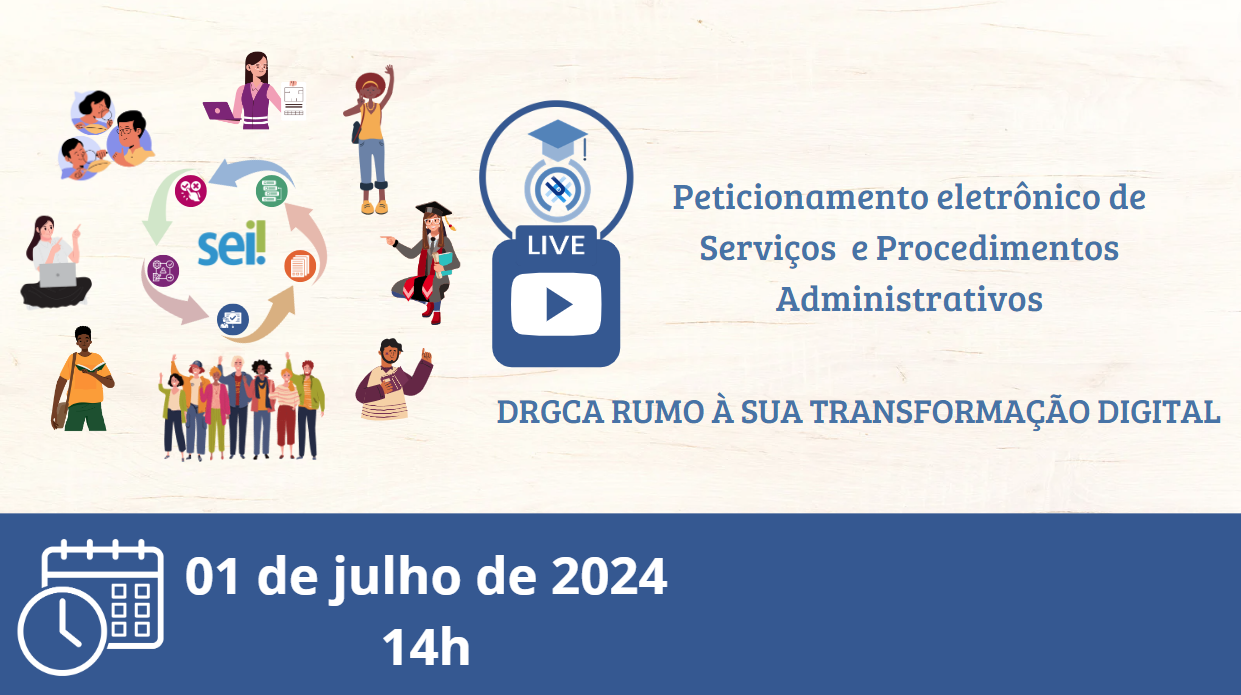 sei!

LIVE

Peticionamento eletrônico de Serviços e Procedimentos Administrativos

DRGCA RUMO À SUA TRANSFORMAÇÃO DIGITAL

01 de julho de 2024
14h